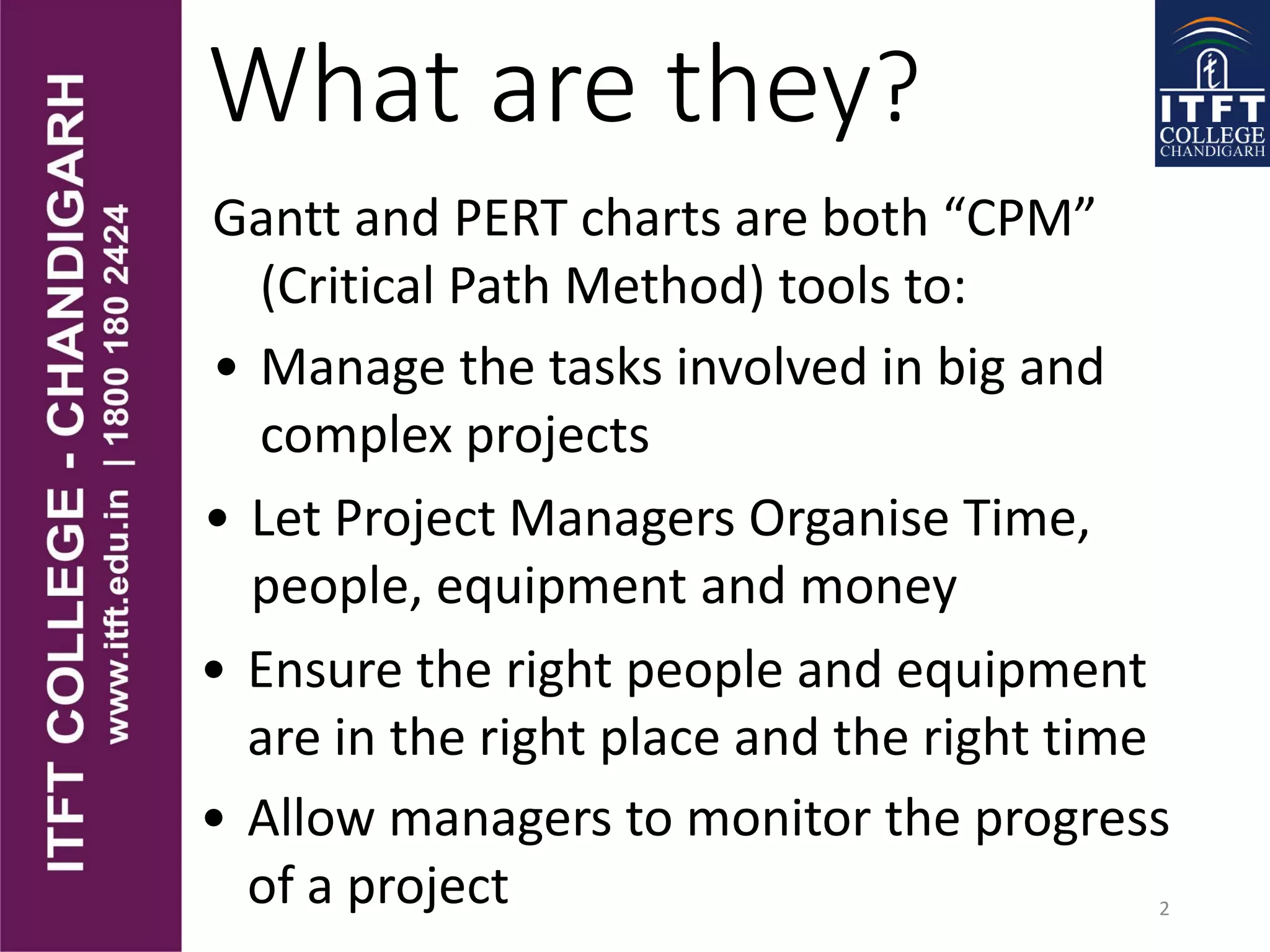 ITFT COLLEGE - CHANDIGARH
www.itft.edu.in | 1800 180 2424

What are they?

ITFT COLLEGE CHANDIGARH

Gantt and PERT charts are both “CPM” (Critical Path Method) tools to:

• Manage the tasks involved in big and complex projects

• Let Project Managers Organise Time, people, equipment and money

• Ensure the right people and equipment are in the right place and the right time

• Allow managers to monitor the progress of a project

2